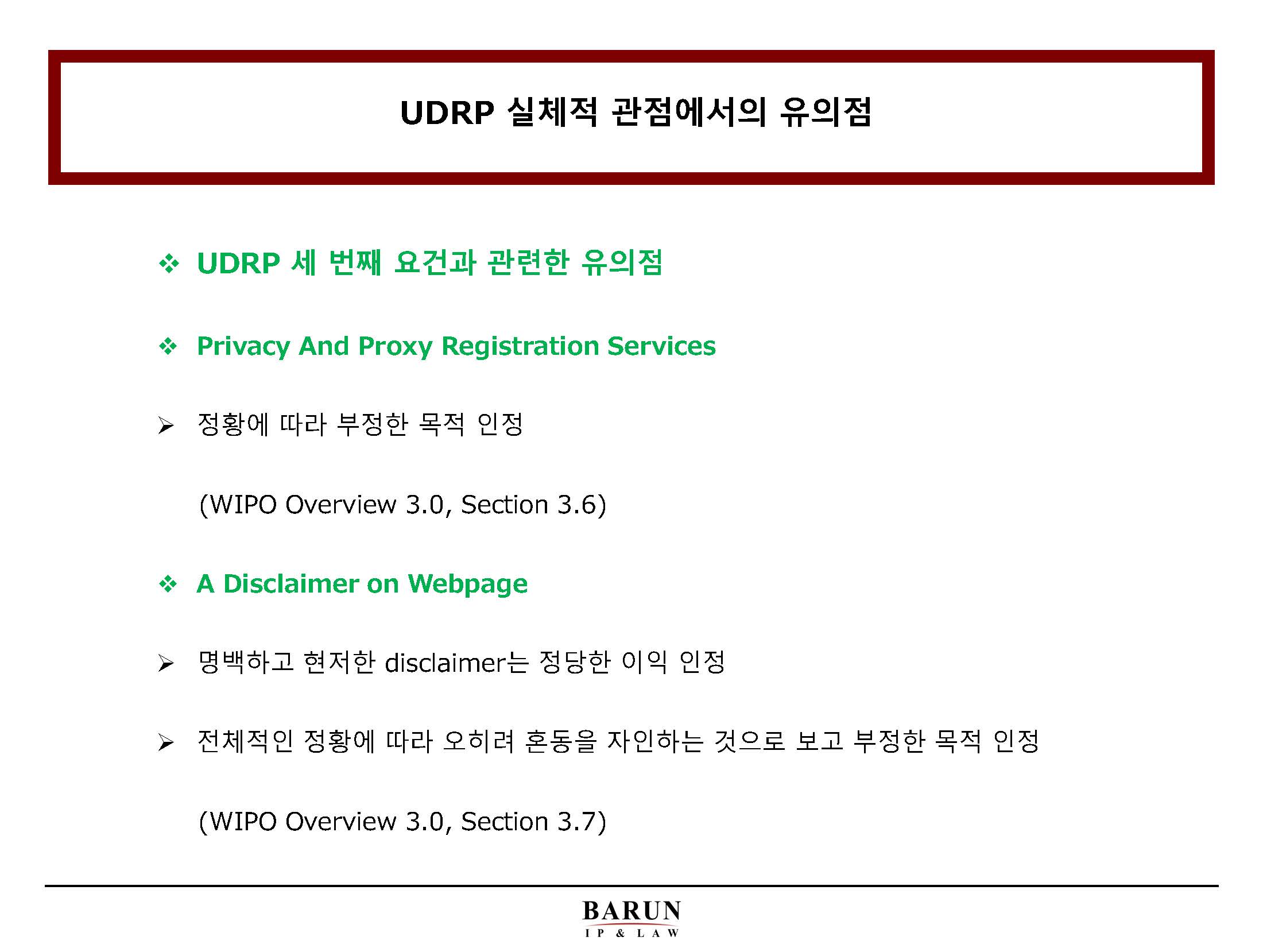 UDRP 실체적 관점에서의 유의점

❖ UDRP 세 번째 요건과 관련한 유의점

❖ Privacy And Proxy Registration Services

➢ 정황에 따라 부정한 목적 인정

(WIPO Overview 3.0, Section 3.6)

❖ A Disclaimer on Webpage

➢ 명백하고 현저한 disclaimer는 정당한 이익 인정

➢ 전체적인 정황에 따라 오히려 혼동을 자인하는 것으로 보고 부정한 목적 인정

(WIPO Overview 3.0, Section 3.7)

BARUN
IP & LAW